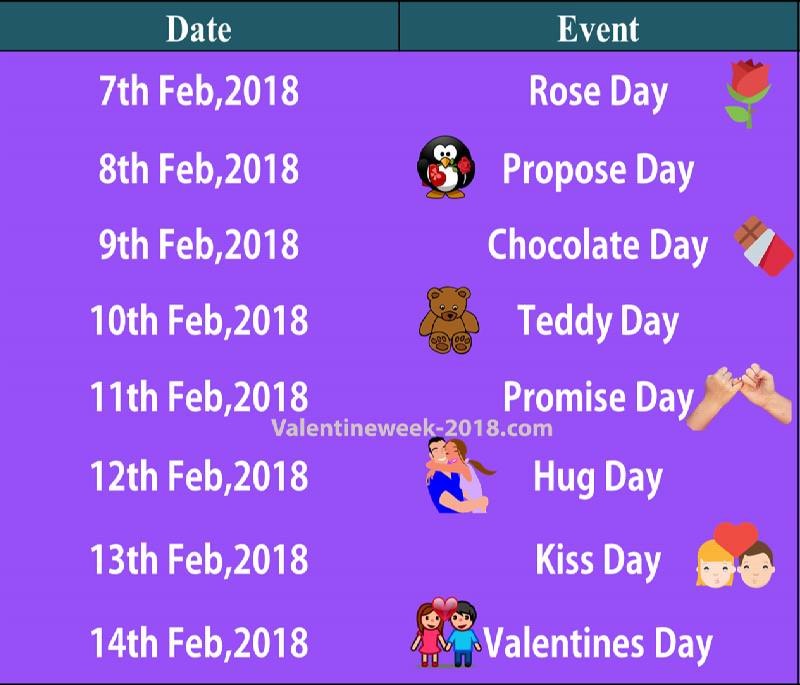 | Date | Event |
|---|---|
| 7th Feb,2018 | Rose Day |
| 8th Feb,2018 | Propose Day |
| 9th Feb,2018 | Chocolate Day |
| 10th Feb,2018 | Teddy Day |
| 11th Feb,2018 | Promise Day |
| 12th Feb,2018 | Hug Day |
| 13th Feb,2018 | Kiss Day |
| 14th Feb,2018 | Valentines Day |

Valentineweek-2018.com